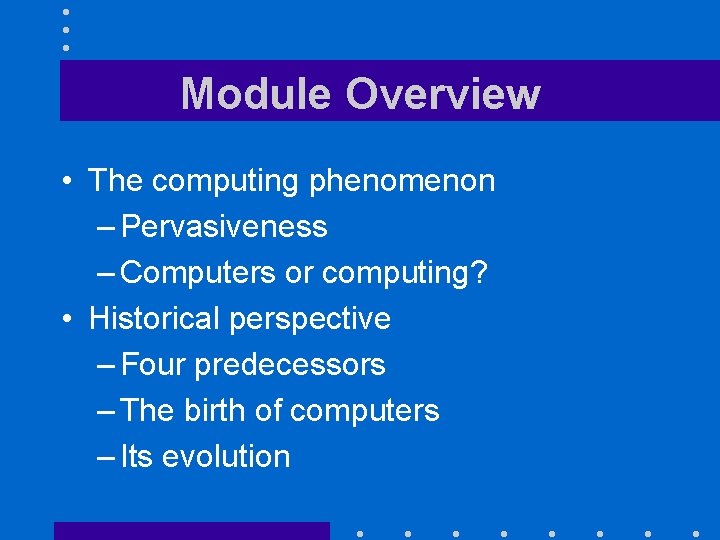 Module Overview

• The computing phenomenon
– Pervasiveness
– Computers or computing?
• Historical perspective
– Four predecessors
– The birth of computers
– Its evolution